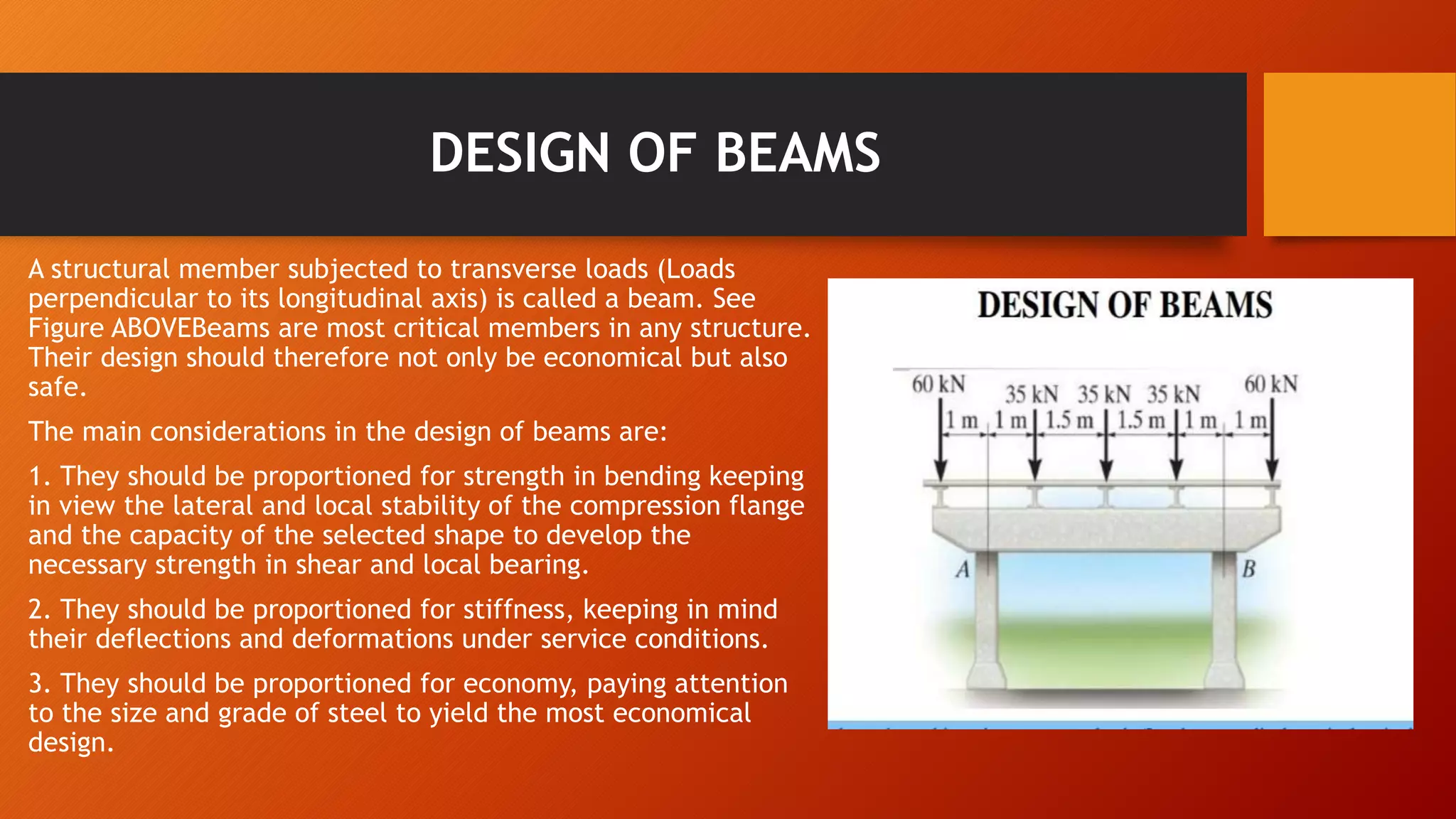 DESIGN OF BEAMS

A structural member subjected to transverse loads (Loads perpendicular to its longitudinal axis) is called a beam. See Figure ABOVEBeams are most critical members in any structure. Their design should therefore not only be economical but also safe.

The main considerations in the design of beams are:

1. They should be proportioned for strength in bending keeping in view the lateral and local stability of the compression flange and the capacity of the selected shape to develop the necessary strength in shear and local bearing.

2. They should be proportioned for stiffness, keeping in mind their deflections and deformations under service conditions.

3. They should be proportioned for economy, paying attention to the size and grade of steel to yield the most economical design.

DESIGN OF BEAMS

60 kN
35 kN
35 kN
35 kN
60 kN
1 m
1 m
1.5 m
1.5 m
1 m
1 m
A
B